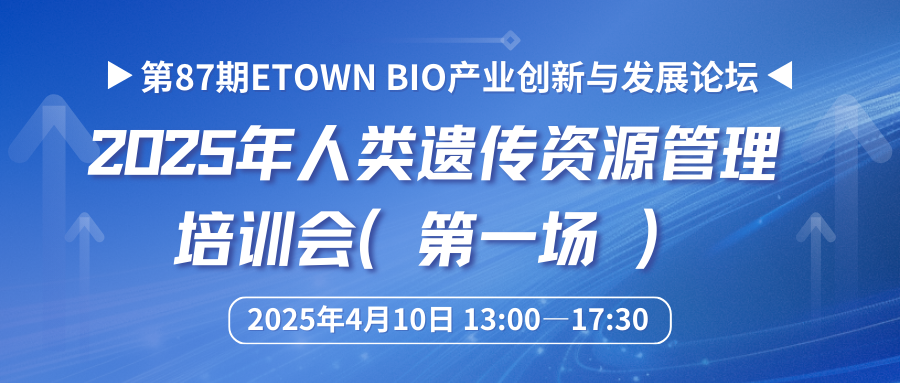 ▶ 第87期ETOWN BIO产业创新与发展论坛 ◀

2025年人类遗传资源管理培训会（ 第一场 ）

2025年4月10日 13:00—17:30